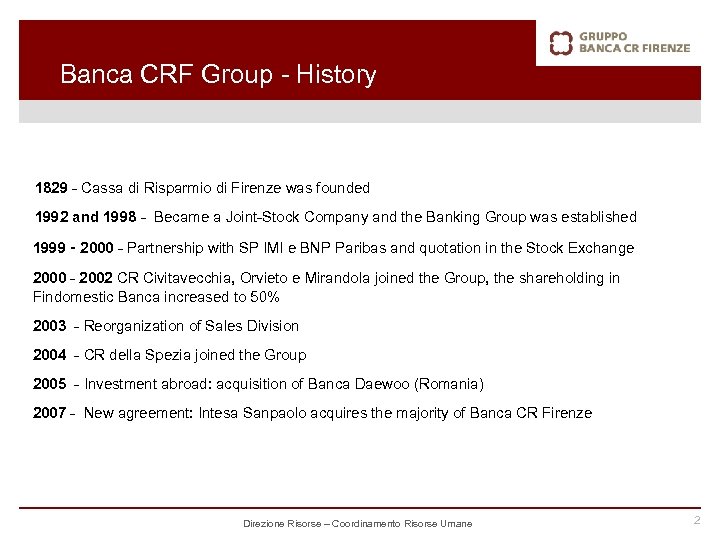 GRUPPO
BANCA CR FIRENZE

Banca CRF Group - History

1829 - Cassa di Risparmio di Firenze was founded

1992 and 1998 - Became a Joint-Stock Company and the Banking Group was established

1999 - 2000 - Partnership with SP IMI e BNP Paribas and quotation in the Stock Exchange

2000 - 2002 CR Civitavecchia, Orvieto e Mirandola joined the Group, the shareholding in Findomestic Banca increased to 50%

2003 - Reorganization of Sales Division

2004 - CR della Spezia joined the Group

2005 - Investment abroad: acquisition of Banca Daewoo (Romania)

2007 - New agreement: Intesa Sanpaolo acquires the majority of Banca CR Firenze

Direzione Risorse – Coordinamento Risorse Umane

2